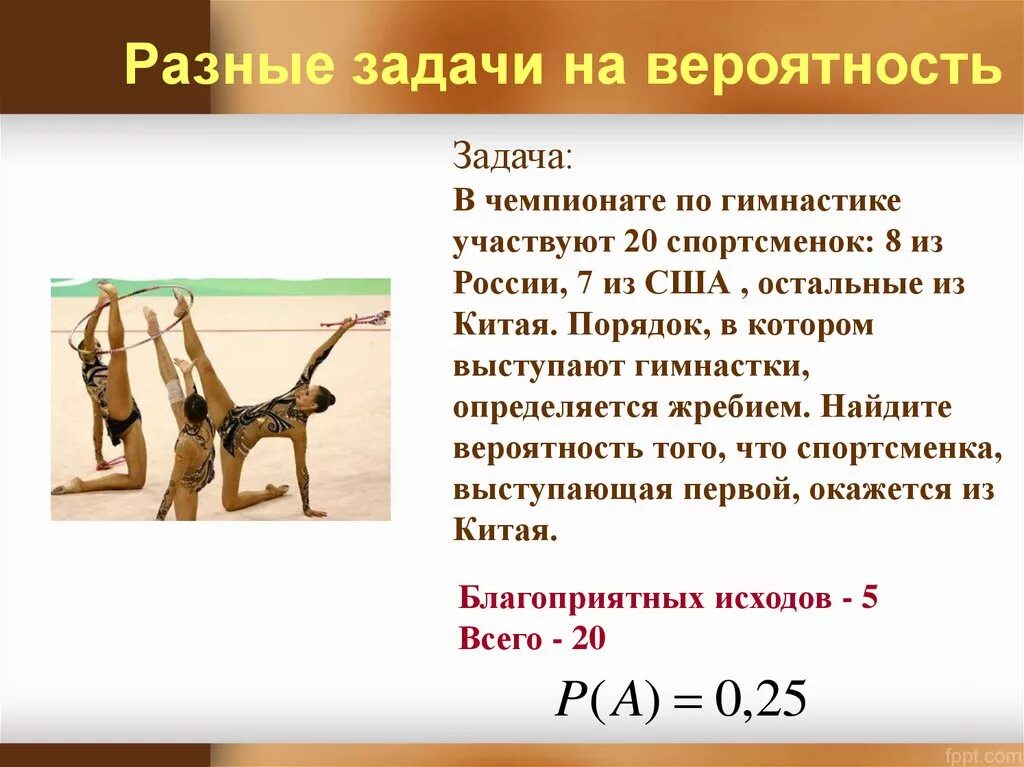 Разные задачи на вероятность

Задача:
В чемпионате по гимнастике участвуют 20 спортсменок: 8 из России, 7 из США , остальные из Китая. Порядок, в котором выступают гимнастки, определяется жребием. Найдите вероятность того, что спортсменка, выступающая первой, окажется из Китая.

Благоприятных исходов - 5
Всего - 20

$P(A) = 0,25$

fppt.com